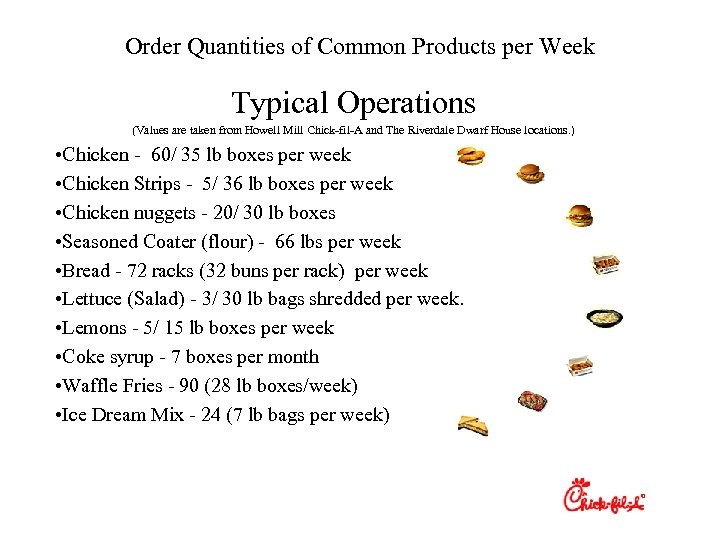 Order Quantities of Common Products per Week

Typical Operations

(Values are taken from Howell Mill Chick-fil-A and The Riverdale Dwarf House locations.)

•Chicken - 60/ 35 lb boxes per week
•Chicken Strips - 5/ 36 lb boxes per week
•Chicken nuggets - 20/ 30 lb boxes
•Seasoned Coater (flour) - 66 lbs per week
•Bread - 72 racks (32 buns per rack) per week
•Lettuce (Salad) - 3/ 30 lb bags shredded per week.
•Lemons - 5/ 15 lb boxes per week
•Coke syrup - 7 boxes per month
•Waffle Fries - 90 (28 lb boxes/week)
•Ice Dream Mix - 24 (7 lb bags per week)

Chick-fil-A